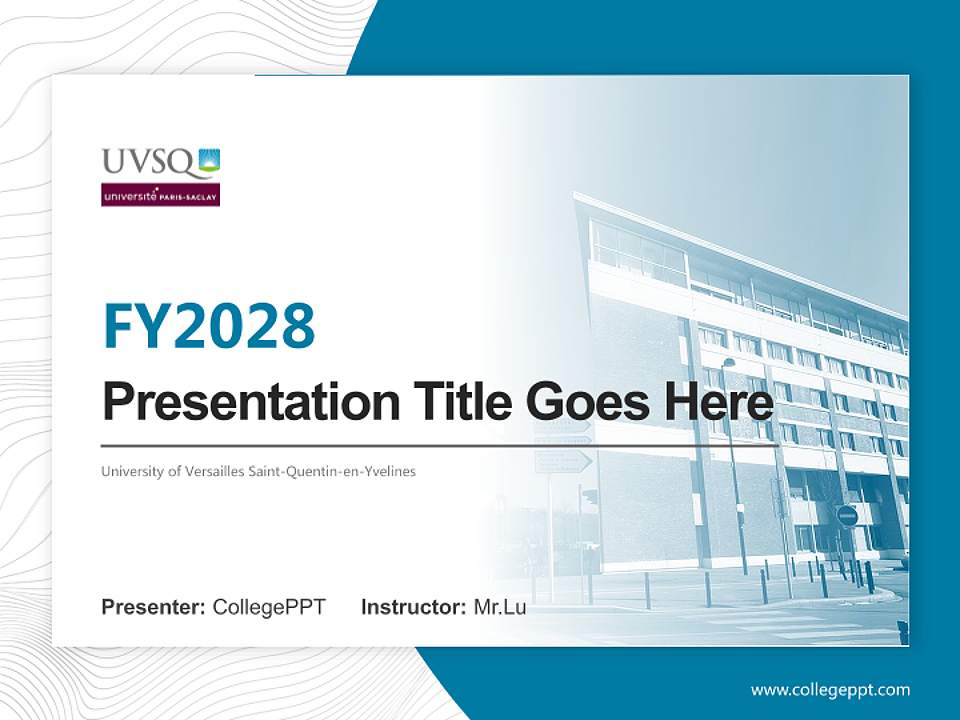 UVSQ
université PARIS-SACLAY

FY2028

Presentation Title Goes Here

University of Versailles Saint-Quentin-en-Yvelines

Presenter: CollegePPT Instructor: Mr.Lu

www.collegeppt.com